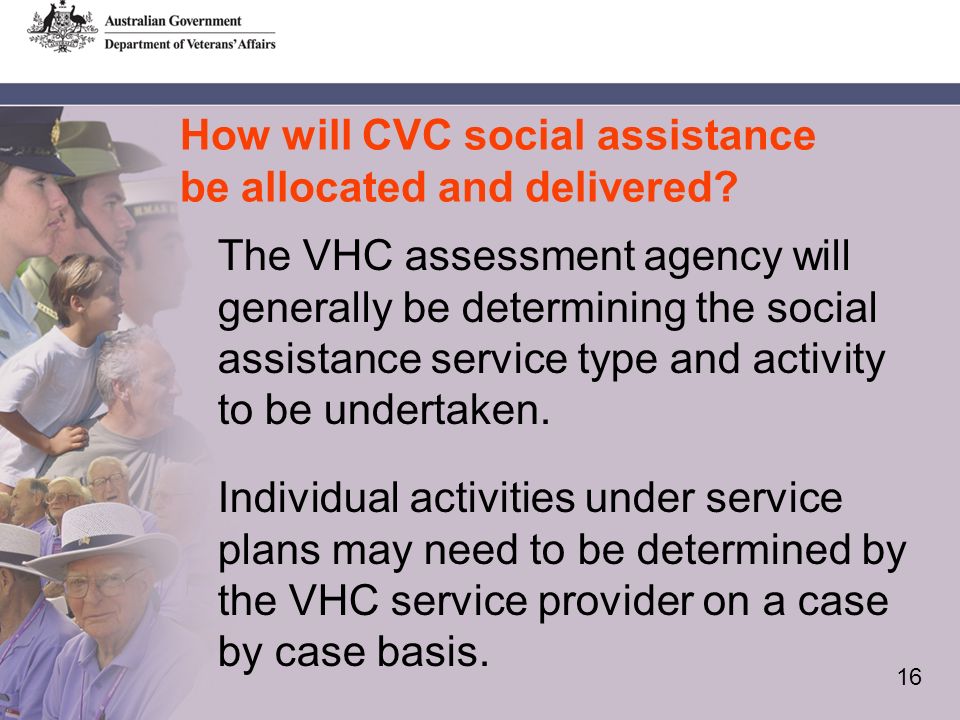 Australian Government
Department of Veterans' Affairs

How will CVC social assistance be allocated and delivered?

The VHC assessment agency will generally be determining the social assistance service type and activity to be undertaken.

Individual activities under service plans may need to be determined by the VHC service provider on a case by case basis.

16